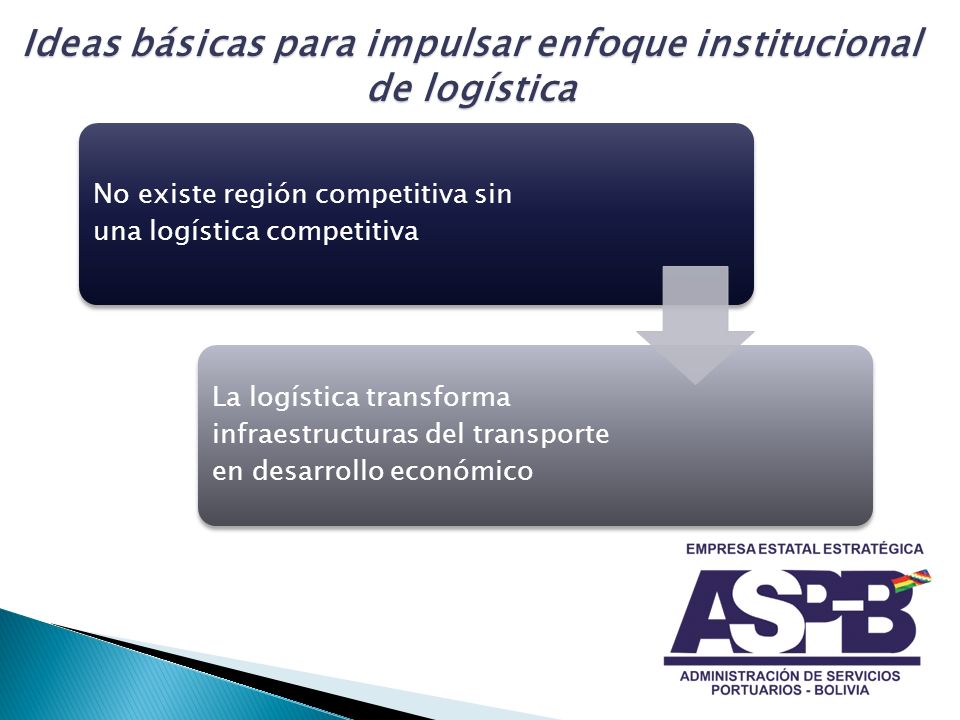 Ideas básicas para impulsar enfoque institucional de logística

No existe región competitiva sin una logística competitiva

La logística transforma infraestructuras del transporte en desarrollo económico

EMPRESA ESTATAL ESTRATÉGICA

ASP-B

ADMINISTRACIÓN DE SERVICIOS PORTUARIOS - BOLIVIA